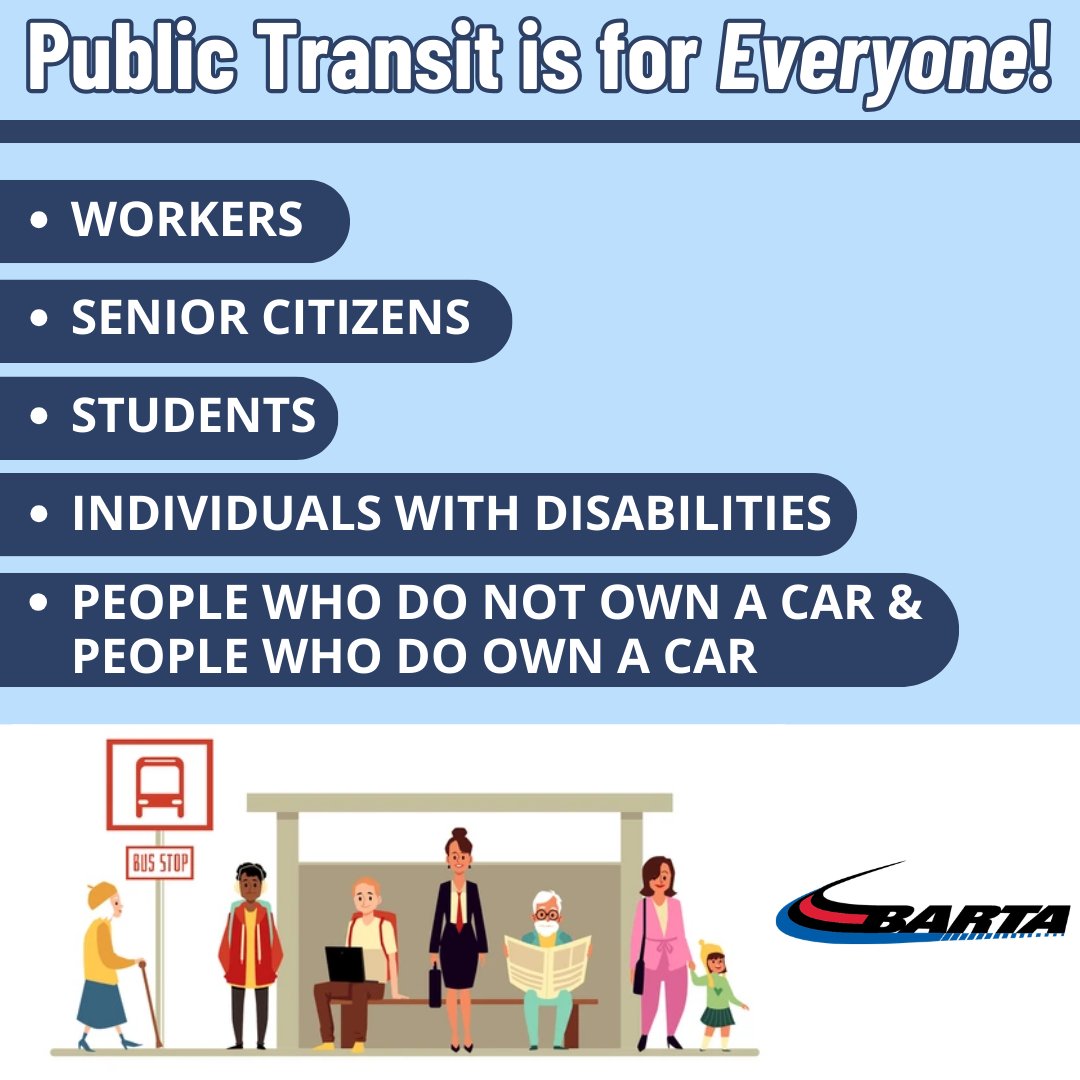 Public Transit is for Everyone!

• WORKERS
• SENIOR CITIZENS
• STUDENTS
• INDIVIDUALS WITH DISABILITIES
• PEOPLE WHO DO NOT OWN A CAR & PEOPLE WHO DO OWN A CAR

BUS STOP

BARTA